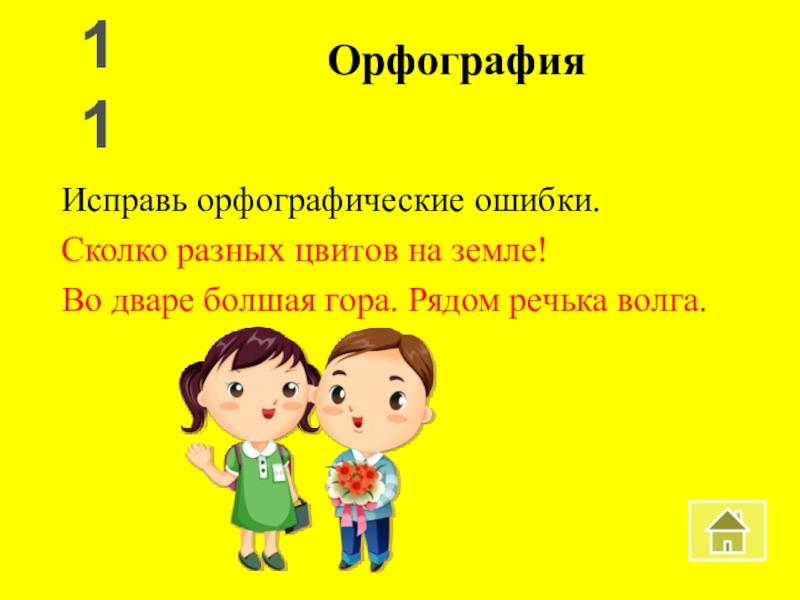 1
1

Орфография

Исправь орфографические ошибки.

Сколко разных цвитов на земле!

Во дваре болшая гора. Рядом речька волга.